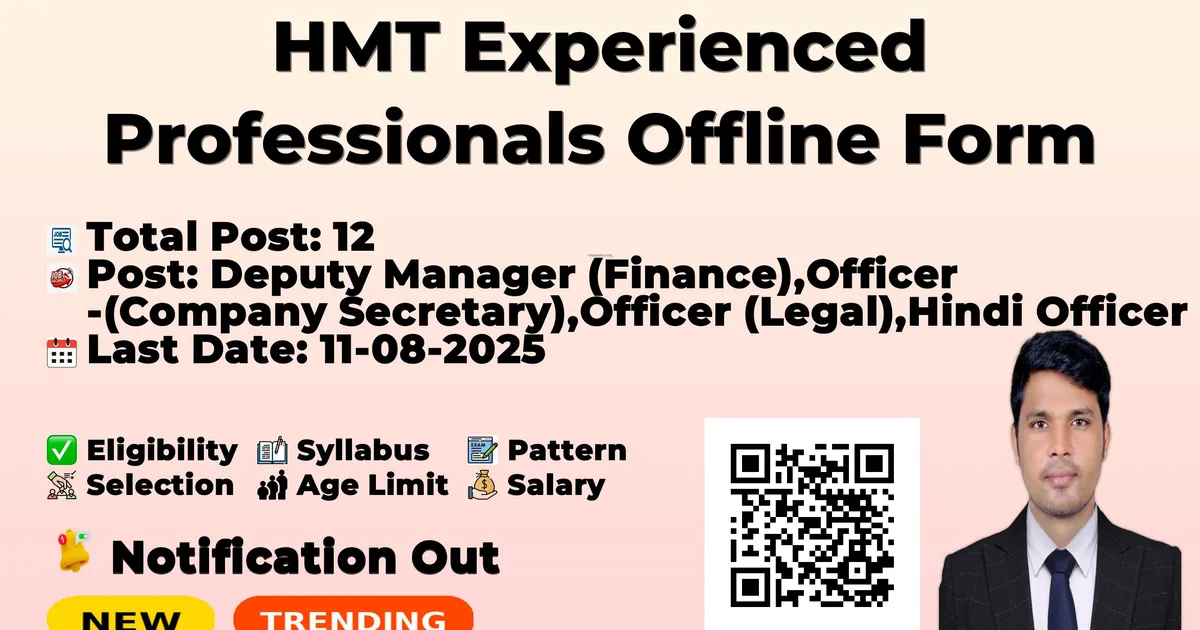 HMT Experienced Professionals Offline Form

Total Post: 12
Post: Deputy Manager (Finance),Officer -(Company Secretary),Officer (Legal),Hindi Officer
Last Date: 11-08-2025

Eligibility Syllabus Pattern
Selection Age Limit Salary

Notification Out

NEW TRENDING